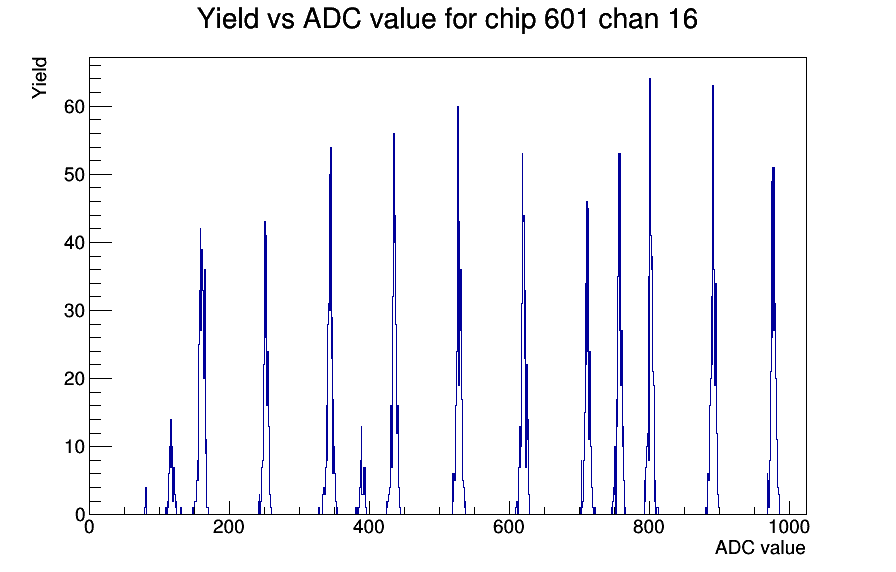 Yield vs ADC value for chip 601 chan 16

Yield

60
50
40
30
20
10
0

0
200
400
600
800
1000

ADC value